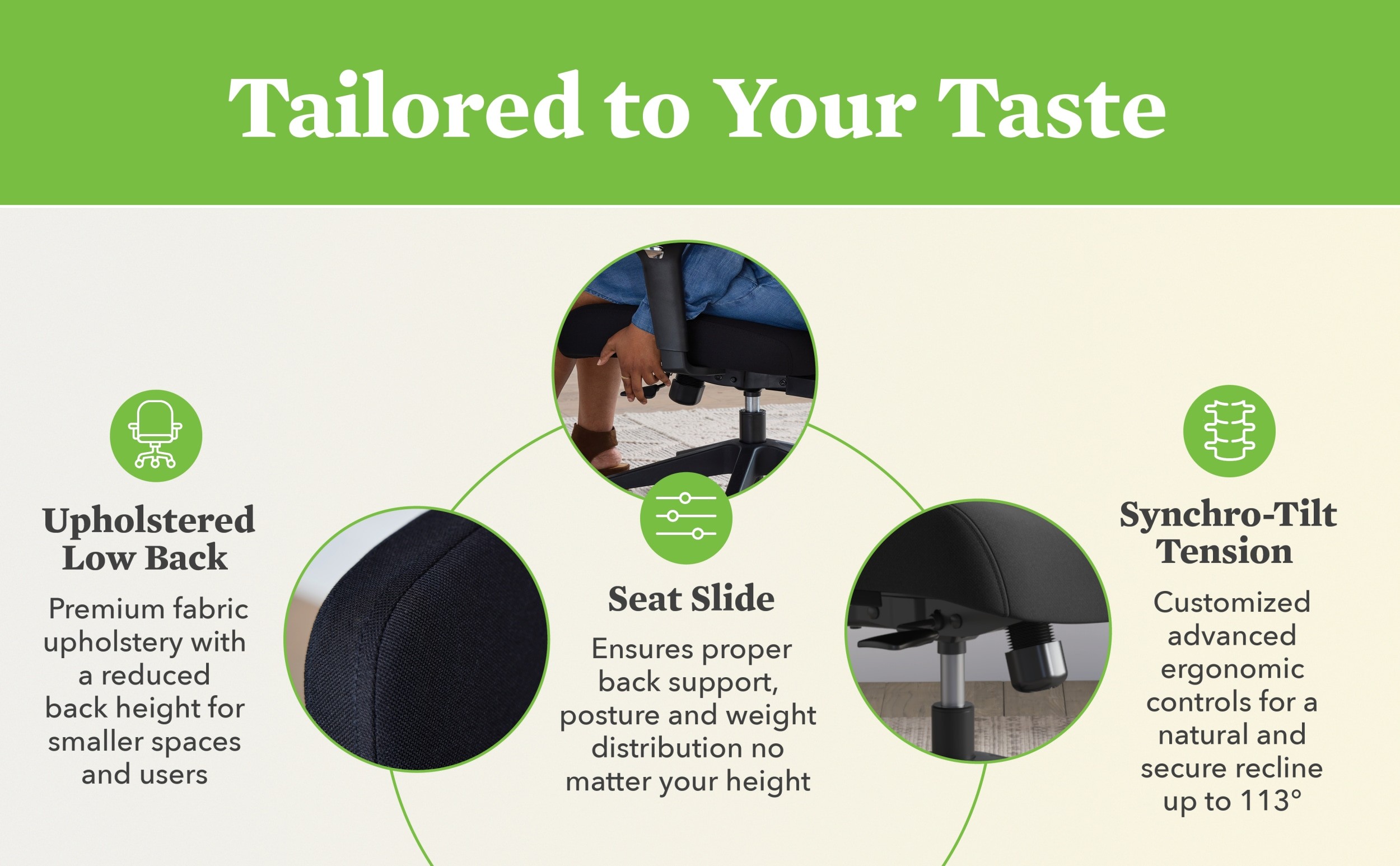 Tailored to Your Taste

Upholstered Low Back

Premium fabric upholstery with a reduced back height for smaller spaces and users

Seat Slide

Ensures proper back support, posture and weight distribution no matter your height

Synchro-Tilt Tension

Customized advanced ergonomic controls for a natural and secure recline up to 113°